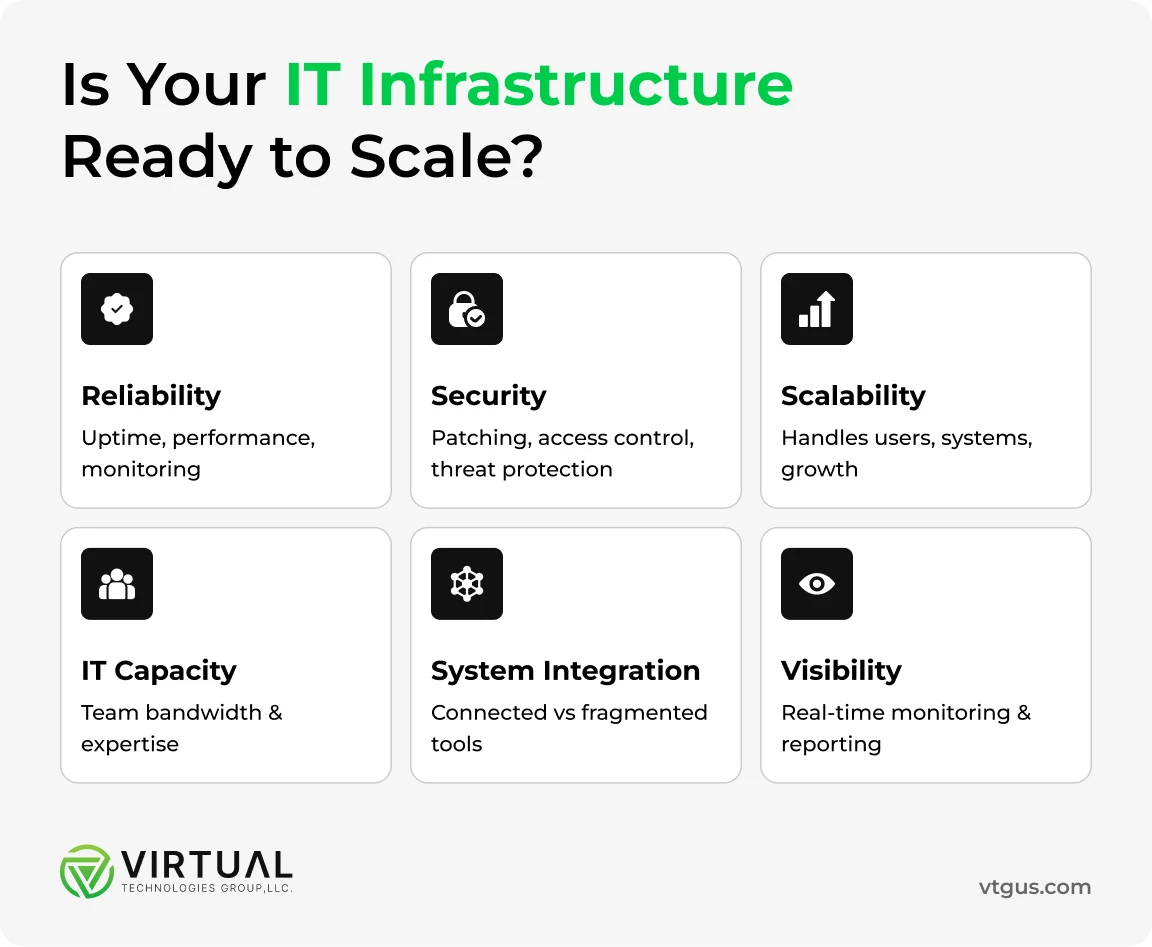 Is Your IT Infrastructure Ready to Scale?

Reliability
Uptime, performance, monitoring

Security
Patching, access control, threat protection

Scalability
Handles users, systems, growth

IT Capacity
Team bandwidth & expertise

System Integration
Connected vs fragmented tools

Visibility
Real-time monitoring & reporting

VIRTUAL
TECHNOLOGIES GROUP,LLC.

vtgus.com